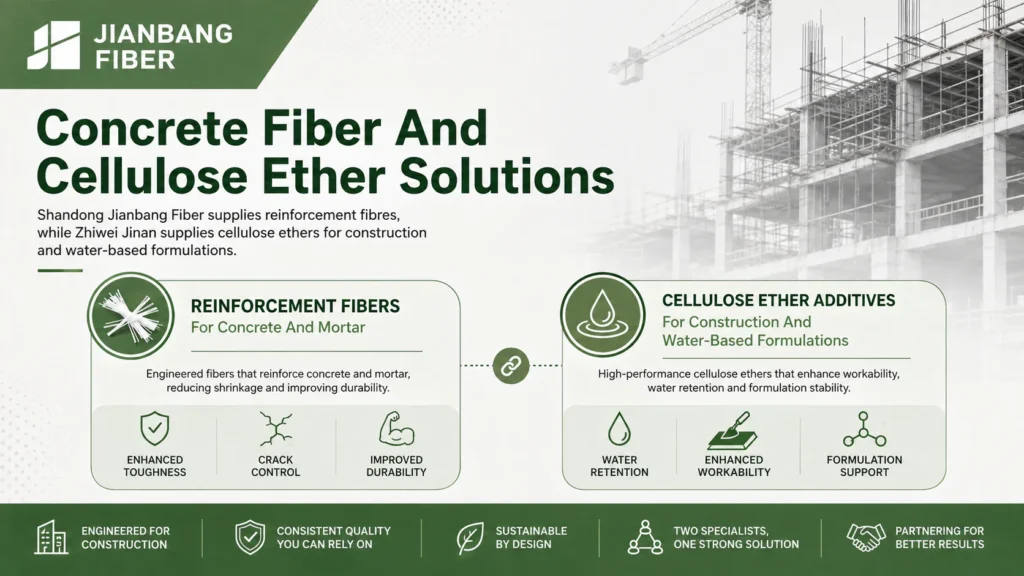 JIANBANG FIBER

Concrete Fiber And Cellulose Ether Solutions

Shandong Jianbang Fiber supplies reinforcement fibres, while Zhiwei Jinan supplies cellulose ethers for construction and water-based formulations.

REINFORCEMENT FIBERS
For Concrete And Mortar

Engineered fibers that reinforce concrete and mortar, reducing shrinkage and improving durability.

ENHANCED TOUGHNESS

CRACK CONTROL

IMPROVED DURABILITY

CELLULOSE ETHER ADDITIVES
For Construction And Water-Based Formulations

High-performance cellulose ethers that enhance workability, water retention and formulation stability.

WATER RETENTION

ENHANCED WORKABILITY

FORMULATION SUPPORT

ENGINEERED FOR CONSTRUCTION

CONSISTENT QUALITY YOU CAN RELY ON

SUSTAINABLE BY DESIGN

TWO SPECIALISTS, ONE STRONG SOLUTION

PARTNERING FOR BETTER RESULTS